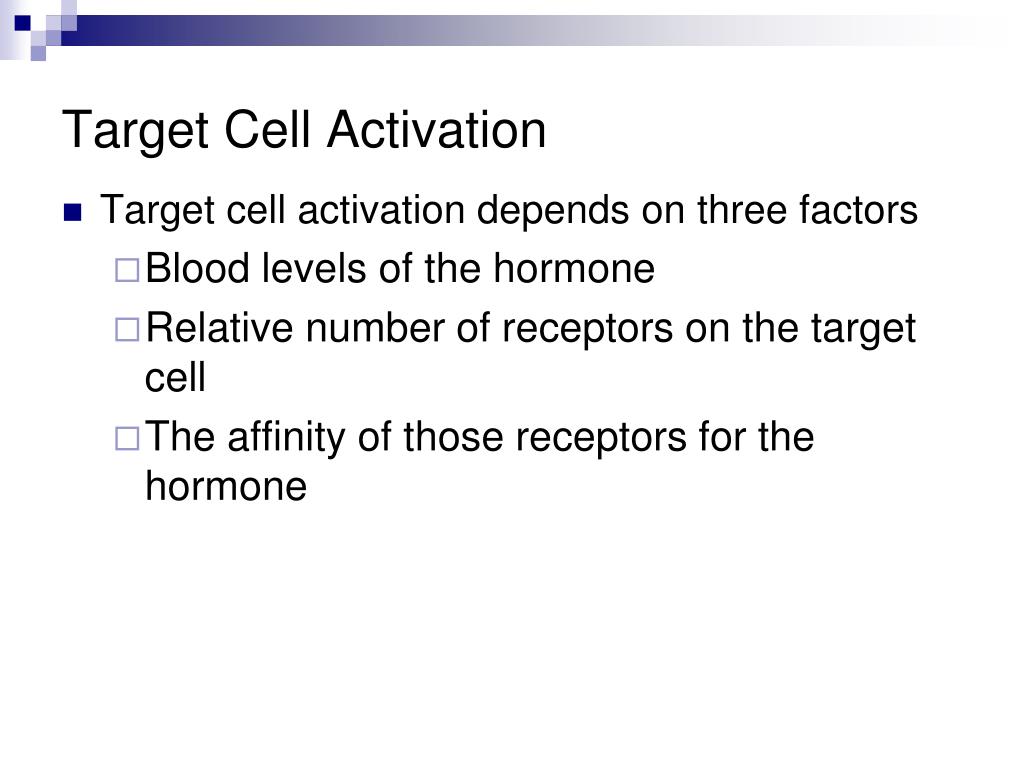 Target Cell Activation

Target cell activation depends on three factors

Blood levels of the hormone

Relative number of receptors on the target cell

The affinity of those receptors for the hormone